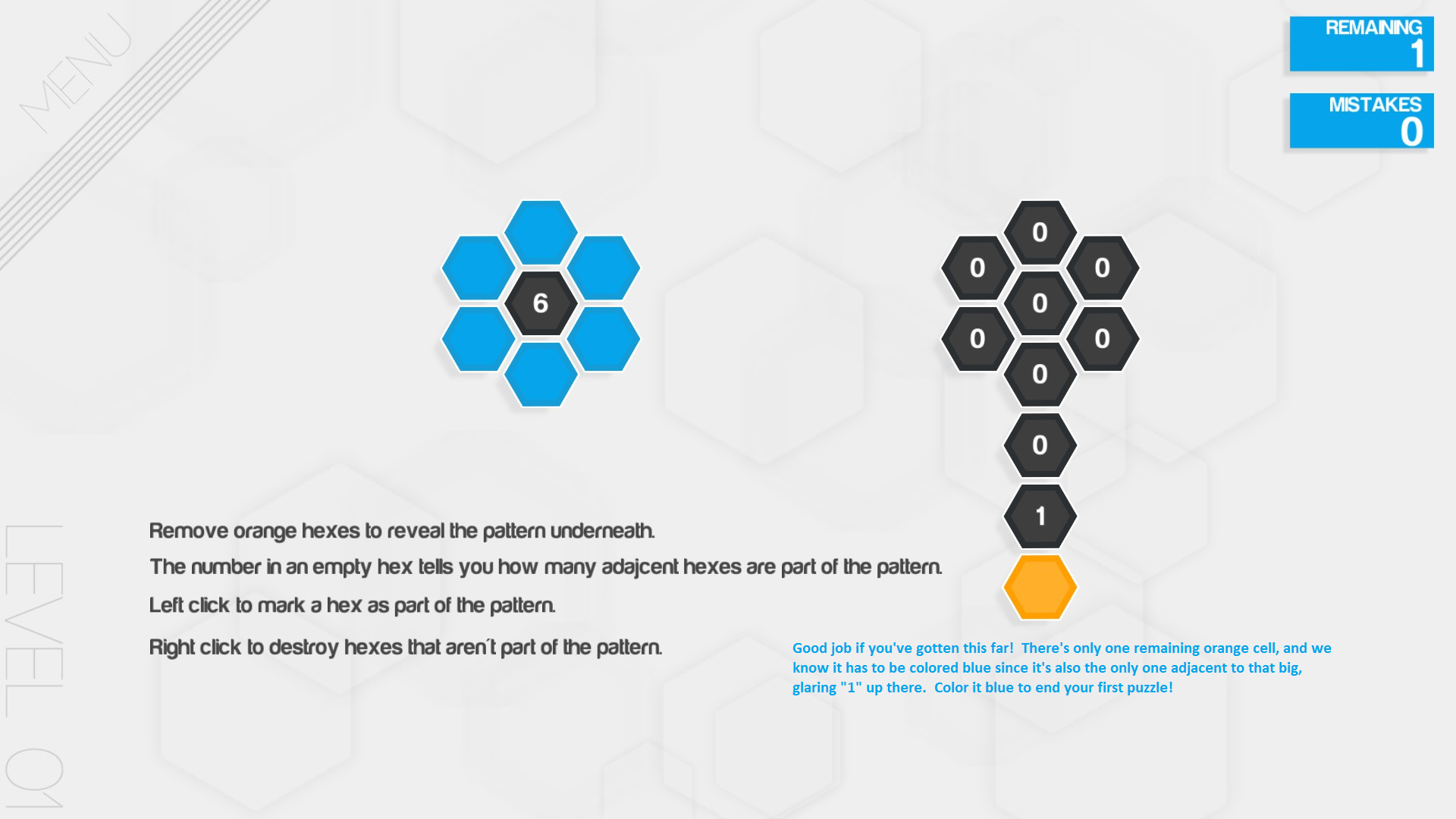 MENU

REMAINING
1

MISTAKES
0

6

0
0 0
0
0 0
0
0
1

Remove orange hexes to reveal the pattern underneath.

The number in an empty hex tells you how many adajcent hexes are part of the pattern.

Left click to mark a hex as part of the pattern.

Right click to destroy hexes that aren't part of the pattern.

Good job if you've gotten this far! There's only one remaining orange cell, and we know it has to be colored blue since it's also the only one adjacent to that big, glaring "1" up there. Color it blue to end your first puzzle!

LEVEL 01